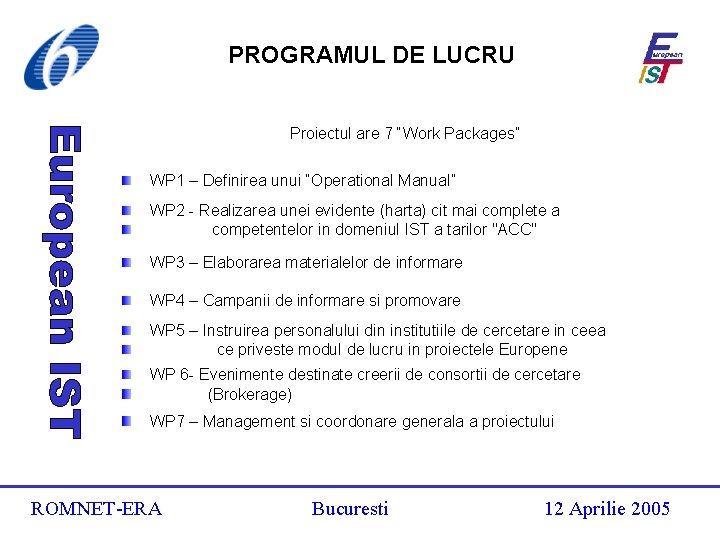 6

PROGRAMUL DE LUCRU

European IST

European IST

Proiectul are 7 "Work Packages"

WP1 – Definirea unui "Operational Manual"

WP2 - Realizarea unei evidente (harta) cit mai complete a
competentelor in domeniul IST a tarilor "ACC"

WP3 – Elaborarea materialelor de informare

WP4 – Campanii de informare si promovare

WP5 – Instruirea personalului din institutiile de cercetare in ceea
ce priveste modul de lucru in proiectele Europene

WP 6- Evenimente destinate creerii de consortii de cercetare
(Brokerage)

WP7 – Management si coordonare generala a proiectului

ROMNET-ERA Bucuresti 12 Aprilie 2005